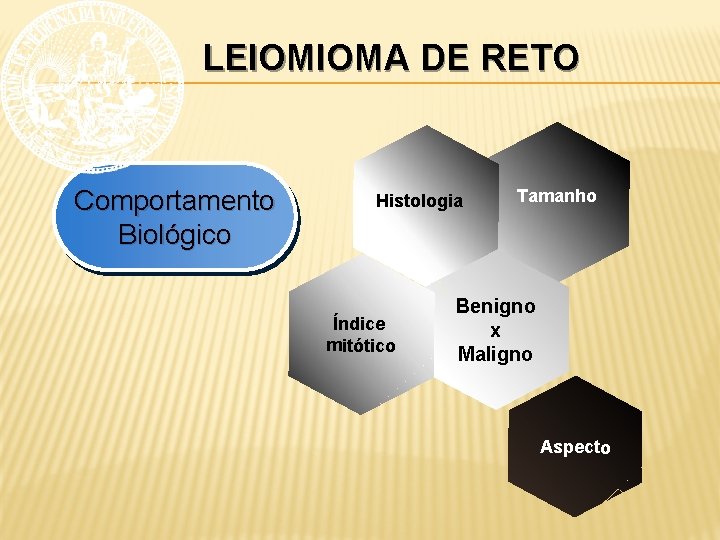 LEIOMIOMA DE RETO

Comportamento Biológico

Histologia

Tamanho

Índice mitótico

Benigno x Maligno

Aspecto